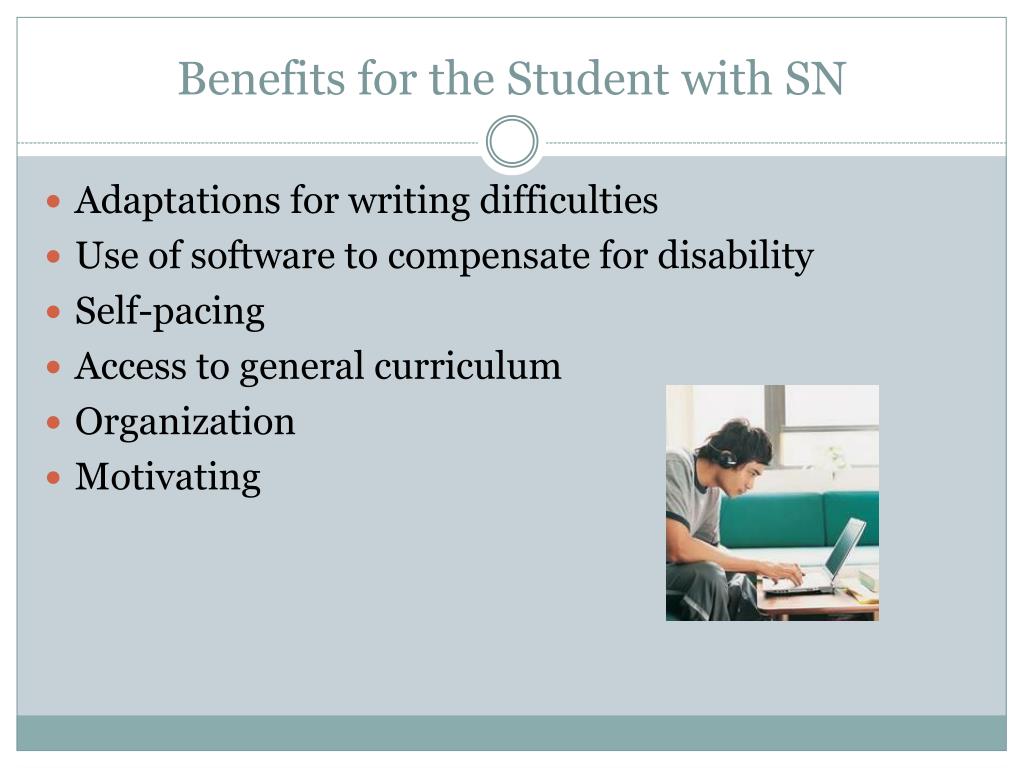 Benefits for the Student with SN

- Adaptations for writing difficulties
- Use of software to compensate for disability
- Self-pacing
- Access to general curriculum
- Organization
- Motivating